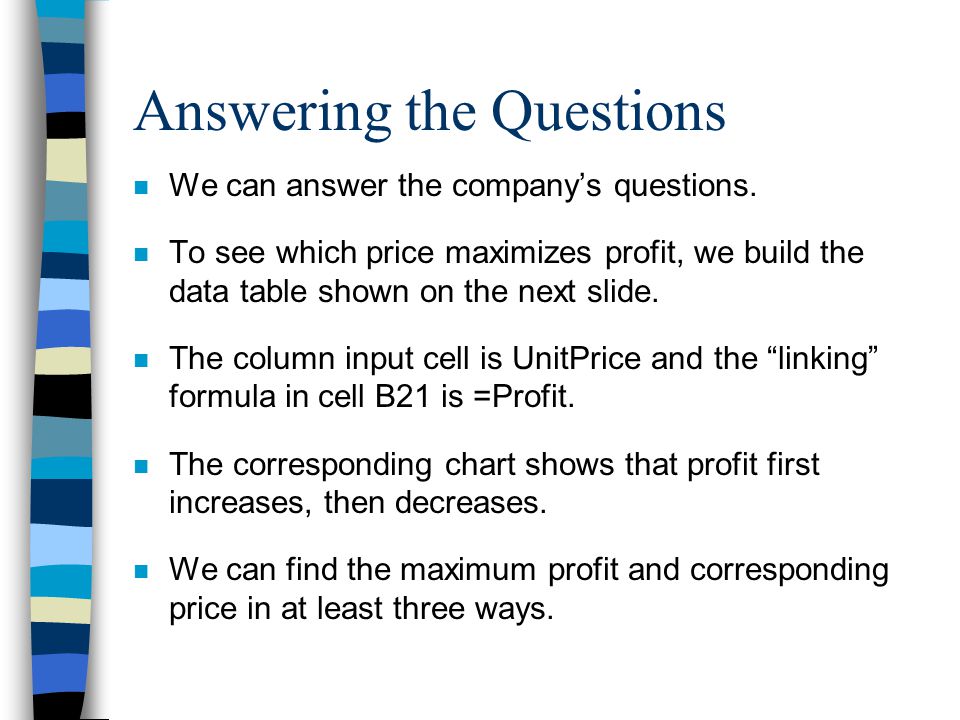 Answering the Questions

- We can answer the company’s questions.

- To see which price maximizes profit, we build the data table shown on the next slide.

- The column input cell is UnitPrice and the “linking” formula in cell B21 is =Profit.

- The corresponding chart shows that profit first increases, then decreases.

- We can find the maximum profit and corresponding price in at least three ways.